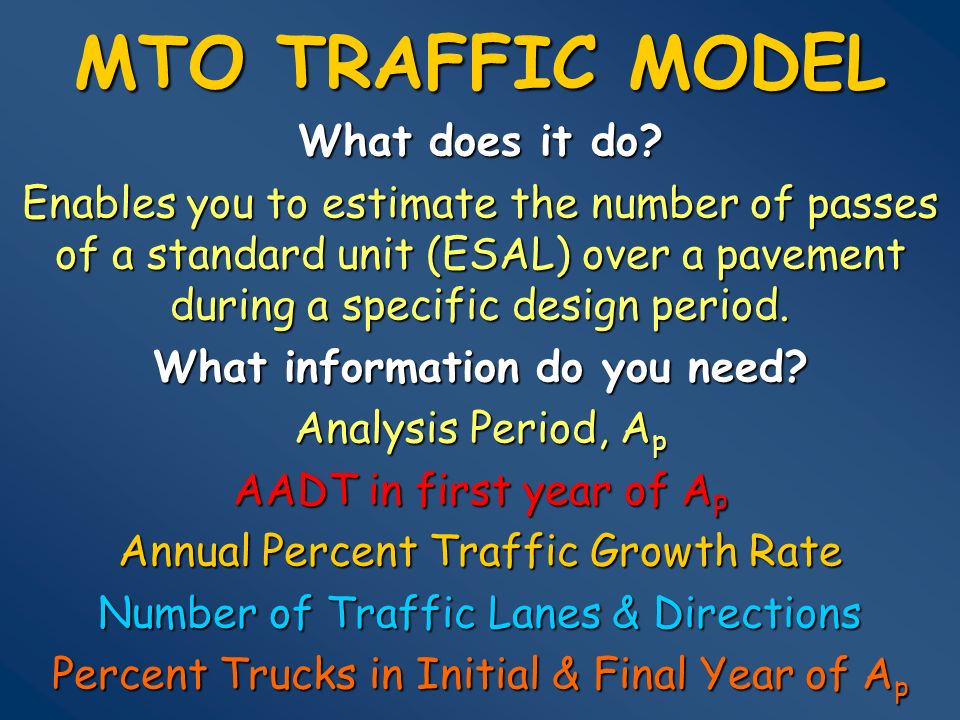 MTO TRAFFIC MODEL

What does it do?

Enables you to estimate the number of passes of a standard unit (ESAL) over a pavement during a specific design period.

What information do you need?

Analysis Period, $A_p$

AADT in first year of $A_p$

Annual Percent Traffic Growth Rate

Number of Traffic Lanes & Directions

Percent Trucks in Initial & Final Year of $A_p$